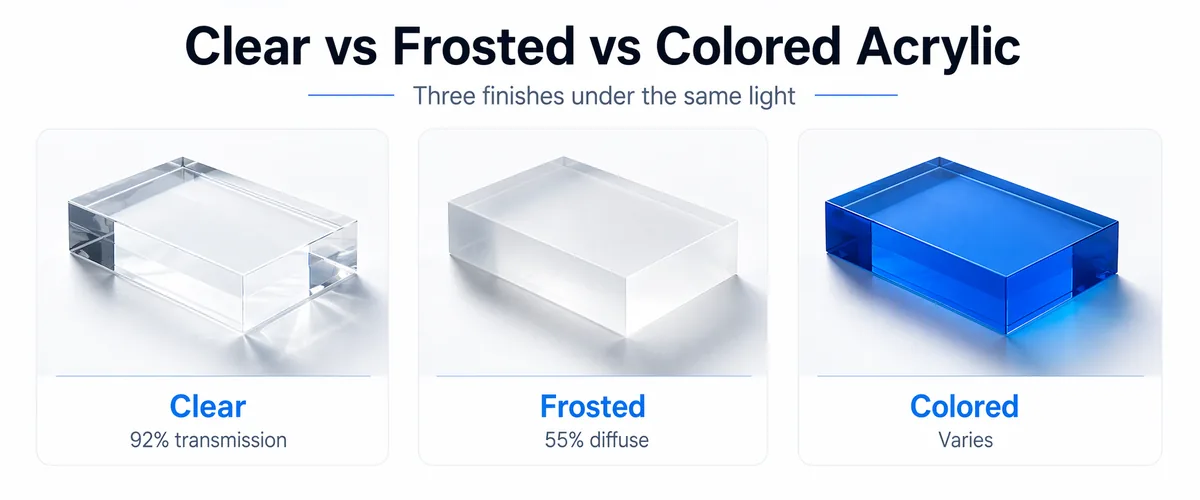 Clear vs Frosted vs Colored Acrylic

Three finishes under the same light

Clear
92% transmission

Frosted
55% diffuse

Colored
Varies